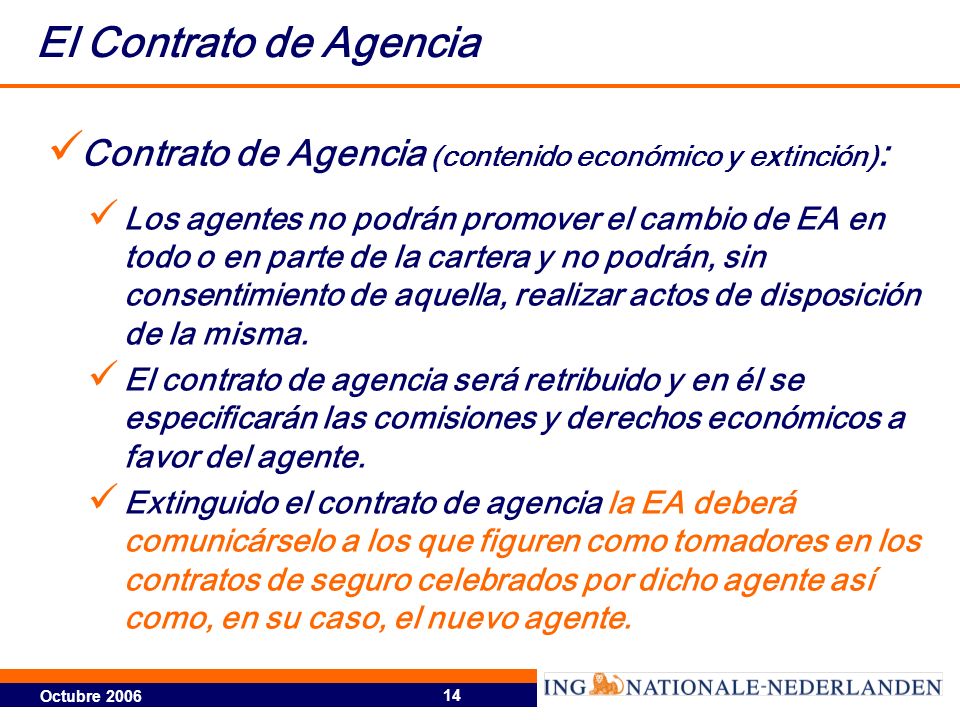 El Contrato de Agencia

✓Contrato de Agencia (contenido económico y extinción):

✓ Los agentes no podrán promover el cambio de EA en todo o en parte de la cartera y no podrán, sin consentimiento de aquella, realizar actos de disposición de la misma.

✓ El contrato de agencia será retribuido y en él se especificarán las comisiones y derechos económicos a favor del agente.

✓ Extinguido el contrato de agencia la EA deberá comunicárselo a los que figuren como tomadores en los contratos de seguro celebrados por dicho agente así como, en su caso, el nuevo agente.

Octubre 2006

14

ING NATIONALE-NEDERLANDEN